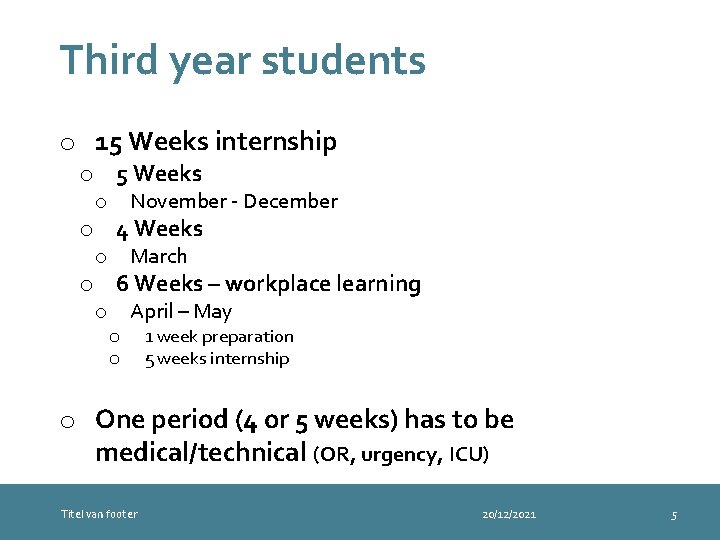 Third year students

o 15 Weeks internship
o 5 Weeks
o November - December
o 4 Weeks
o March
o 6 Weeks – workplace learning
o April – May
o 1 week preparation
o 5 weeks internship

o One period (4 or 5 weeks) has to be medical/technical (OR, urgency, ICU)

Titel van footer 20/12/2021 5